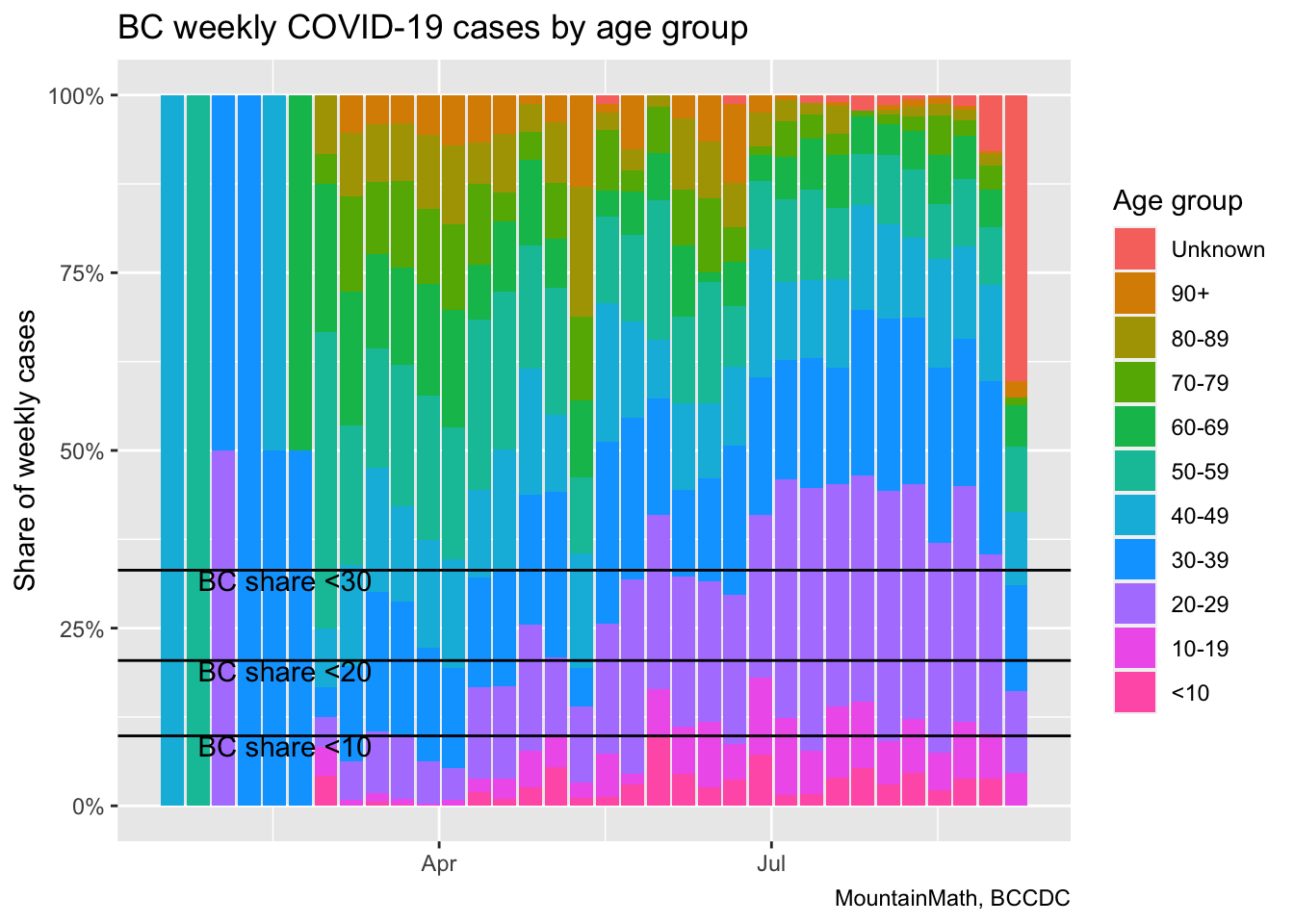 BC weekly COVID-19 cases by age group

Share of weekly cases

100%
75%
50%
25%
0%

BC share <30
BC share <20
BC share <10

Apr
Jul

Age group
Unknown
90+
80-89
70-79
60-69
50-59
40-49
30-39
20-29
10-19
<10

MountainMath, BCCDC